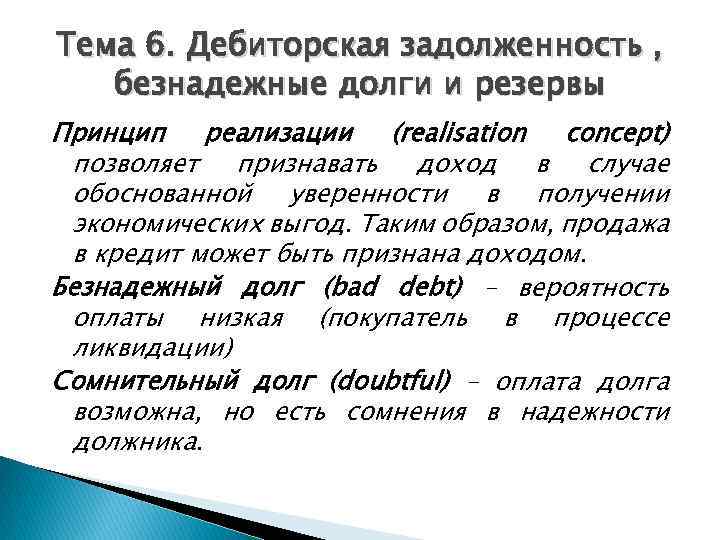 Тема 6. Дебиторская задолженность , безнадежные долги и резервы

Принцип реализации (realisation concept) позволяет признавать доход в случае обоснованной уверенности в получении экономических выгод. Таким образом, продажа в кредит может быть признана доходом.

Безнадежный долг (bad debt) – вероятность оплаты низкая (покупатель в процессе ликвидации)

Сомнительный долг (doubtful) – оплата долга возможна, но есть сомнения в надежности должника.